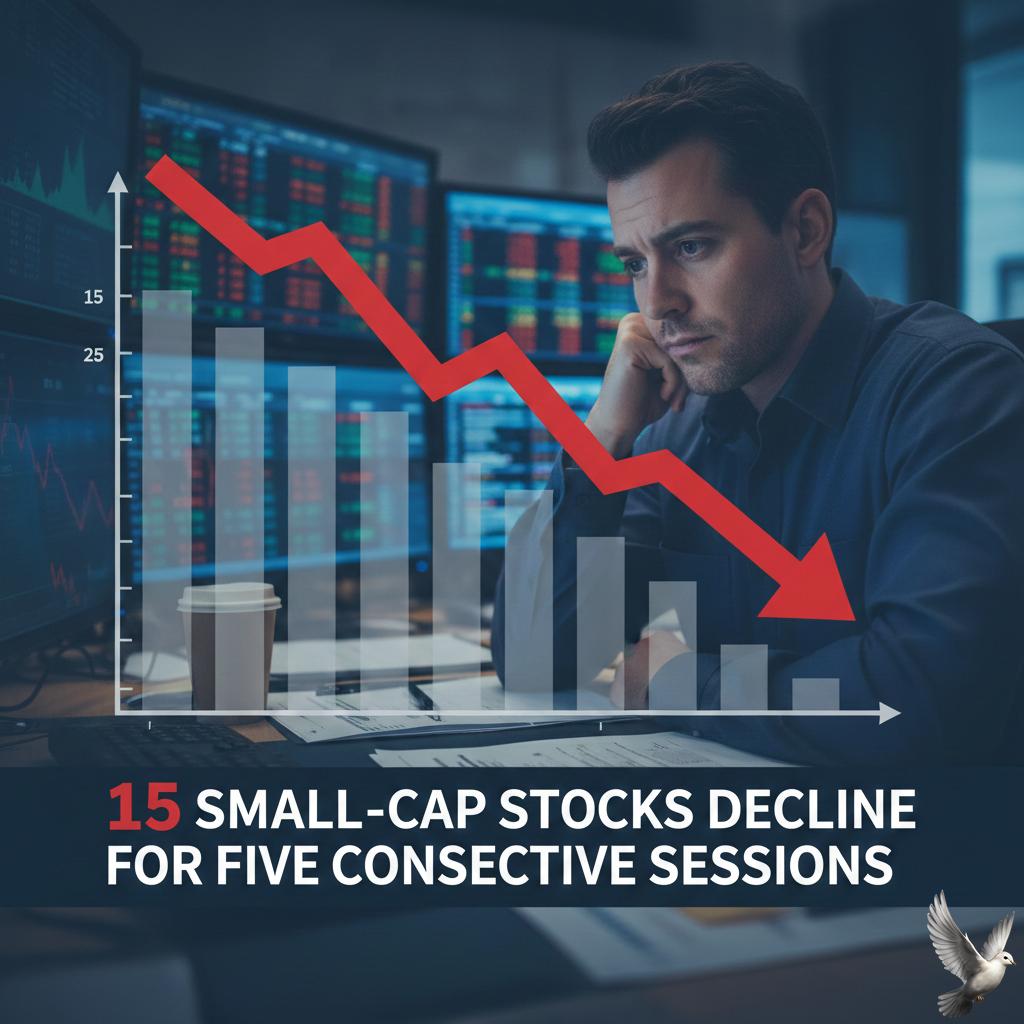 15

25

15 SMALL-CAP STOCKS DECLINE FOR FIVE CONSECTIVE SESSIONS